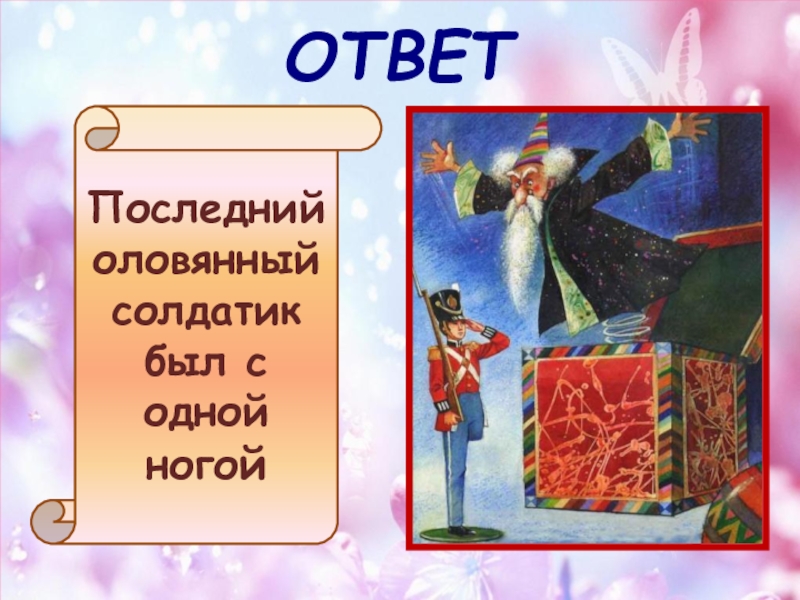 ОТВЕТ

Последний оловянный солдатик был с одной ногой